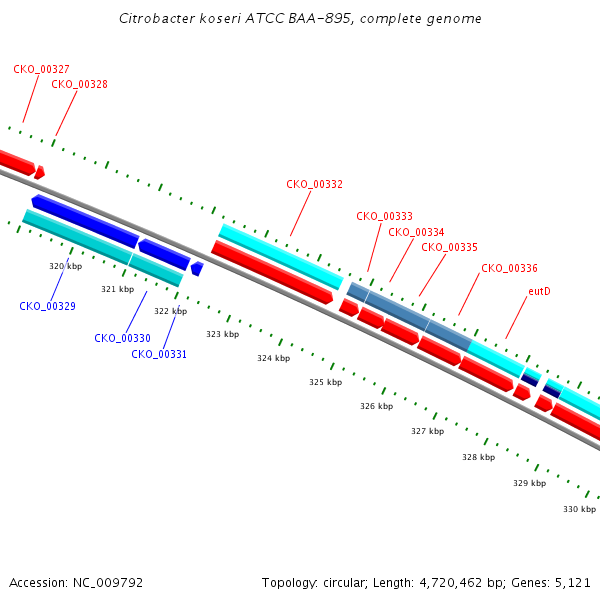 Citrobacter koseri ATCC BAA-895, complete genome

CKO_00327
CKO_00328
CKO_00332
CKO_00333
CKO_00334
CKO_00335
CKO_00336
eutD

320 kbp
321 kbp
322 kbp
323 kbp
324 kbp
325 kbp
326 kbp
327 kbp
328 kbp
329 kbp
330 kbp

CKO_00329
CKO_00330
CKO_00331

Accession: NC_009792

Topology: circular; Length: 4,720,462 bp; Genes: 5,121